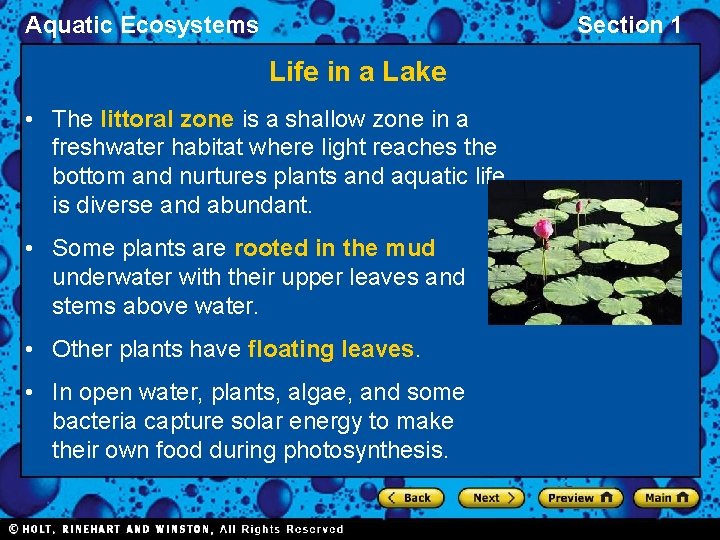 Aquatic Ecosystems

Section 1

Life in a Lake

• The littoral zone is a shallow zone in a freshwater habitat where light reaches the bottom and nurtures plants and aquatic life is diverse and abundant.

• Some plants are rooted in the mud underwater with their upper leaves and stems above water.

• Other plants have floating leaves.

• In open water, plants, algae, and some bacteria capture solar energy to make their own food during photosynthesis.

Back Next Preview Main

© HOLT, RINEHART AND WINSTON, All Rights Reserved